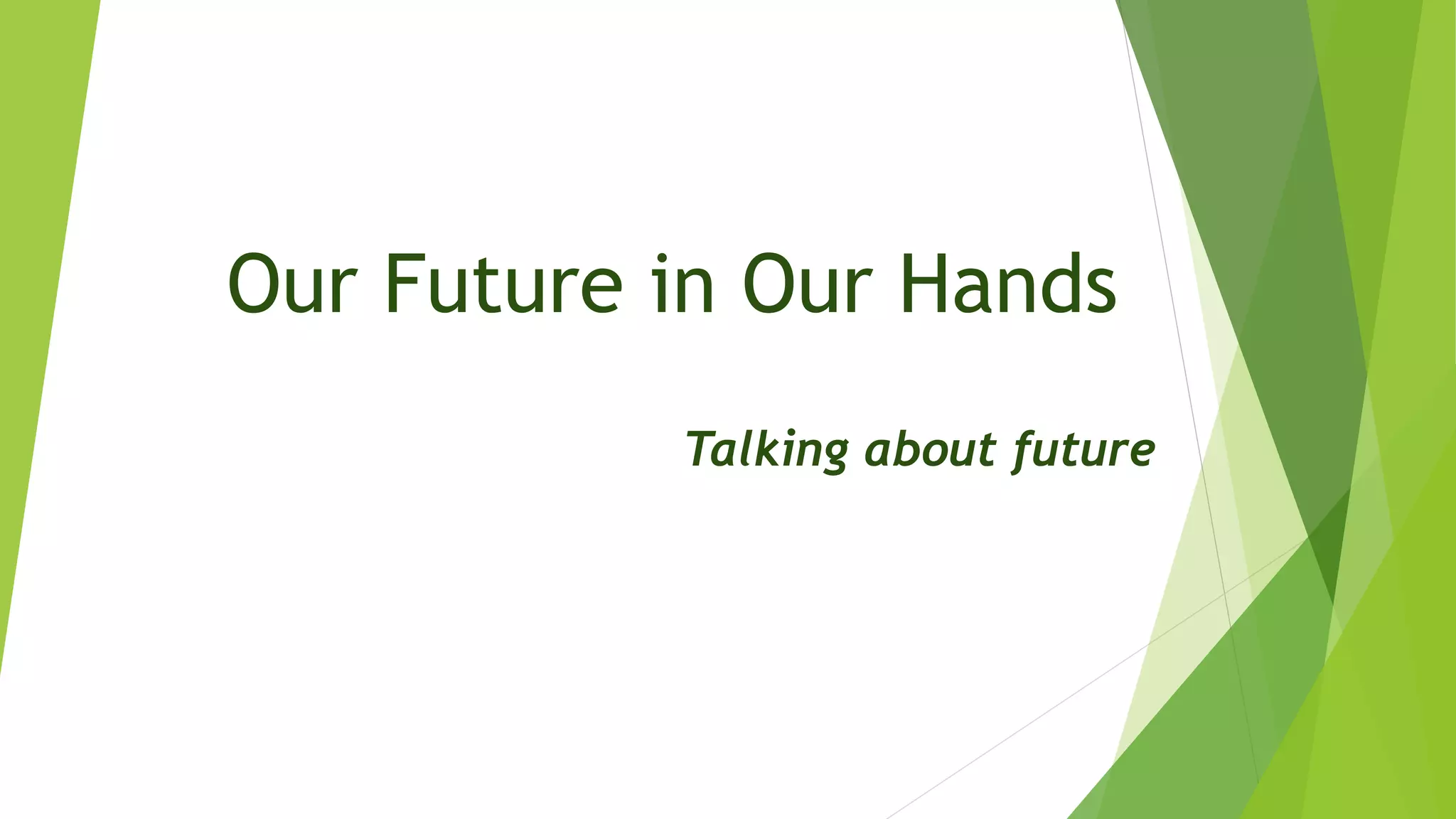 Our Future in Our Hands

Talking about future